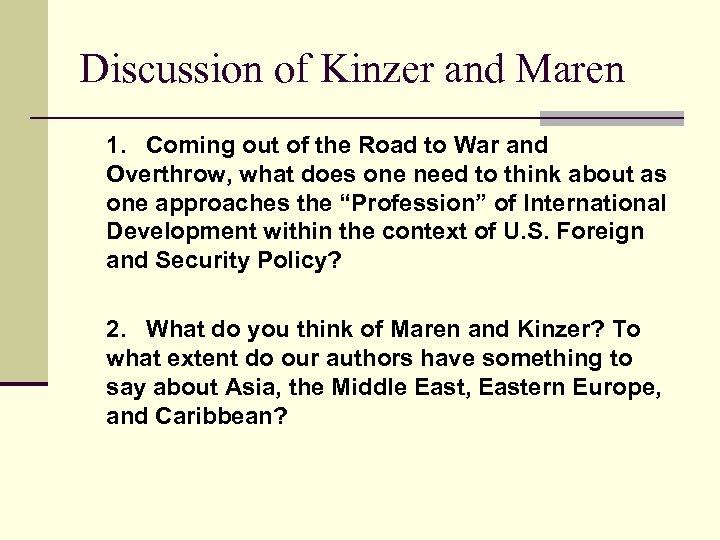 Discussion of Kinzer and Maren

1. Coming out of the Road to War and Overthrow, what does one need to think about as one approaches the “Profession” of International Development within the context of U.S. Foreign and Security Policy?

2. What do you think of Maren and Kinzer? To what extent do our authors have something to say about Asia, the Middle East, Eastern Europe, and Caribbean?